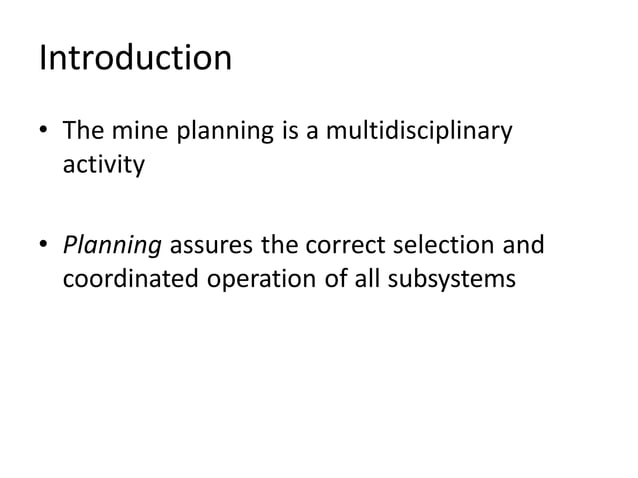 Introduction

• The mine planning is a multidisciplinary activity

• Planning assures the correct selection and coordinated operation of all subsystems